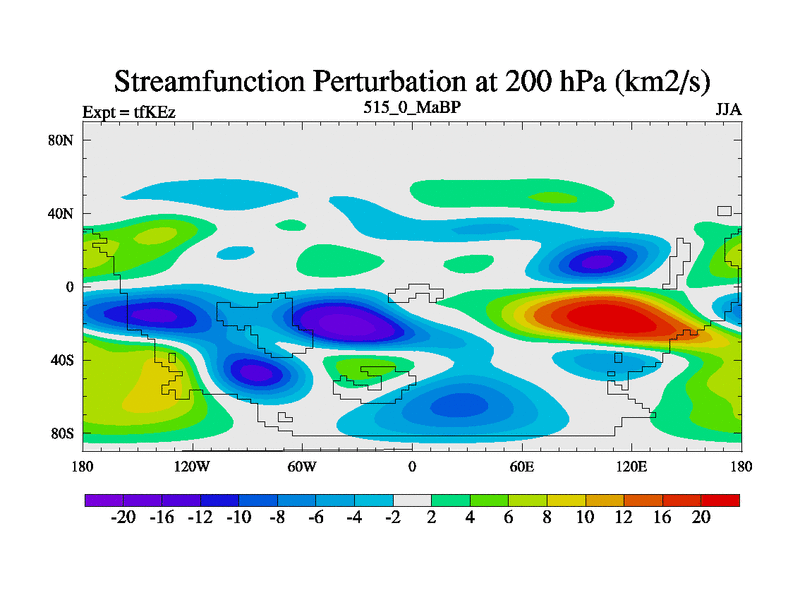 Streamfunction Perturbation at 200 hPa (km2/s)

Expt = tfKEz

515_0_MaBP

JJA

80N
40N
0
40S
80S

180 120W 60W 0 60E 120E 180

-20 -16 -12 -10 -8 -6 -4 -2 2 4 6 8 10 12 16 20